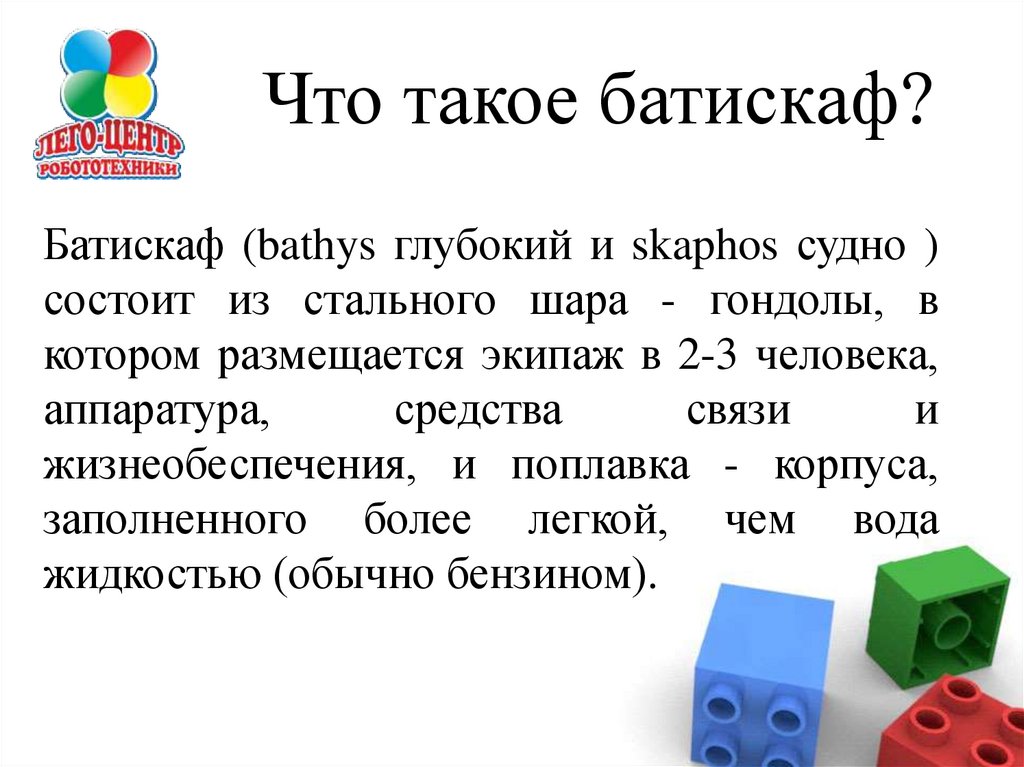 ЛЕГО-ЦЕНТР
РОБОТОТЕХНИКИ

Что такое батискаф?

Батискаф (bathys глубокий и skaphos судно ) состоит из стального шара - гондолы, в котором размещается экипаж в 2-3 человека, аппаратура, средства связи и жизнеобеспечения, и поплавка - корпуса, заполненного более легкой, чем вода жидкостью (обычно бензином).